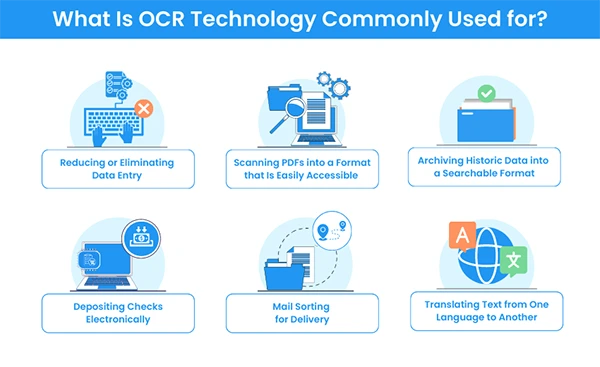 What Is OCR Technology Commonly Used for?

Reducing or Eliminating Data Entry

Scanning PDFs into a Format that Is Easily Accessible

Archiving Historic Data into a Searchable Format

Depositing Checks Electronically

Mail Sorting for Delivery

A

文

Translating Text from One Language to Another